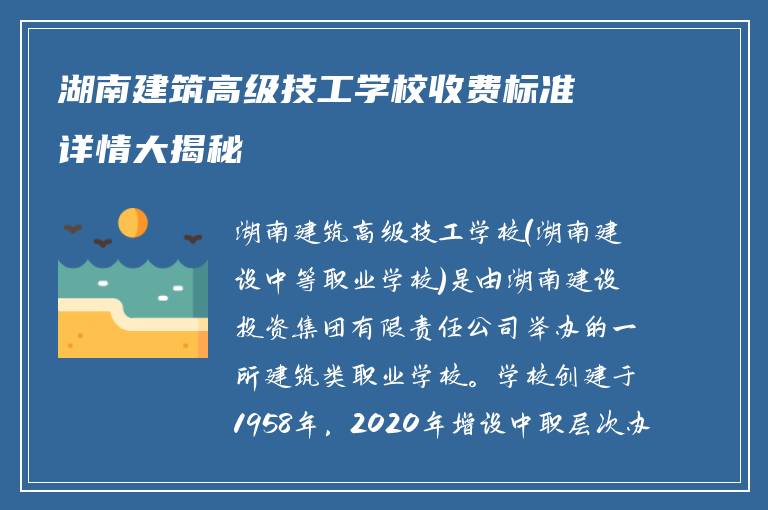 湖南建筑高级技工学校收费标准详情大揭秘

湖南建筑高级技工学校(湖南建设中等职业学校)是由湖南建设投资集团有限责任公司举办的一所建筑类职业学校。学校创建于1958年，2020年增设中职层次办